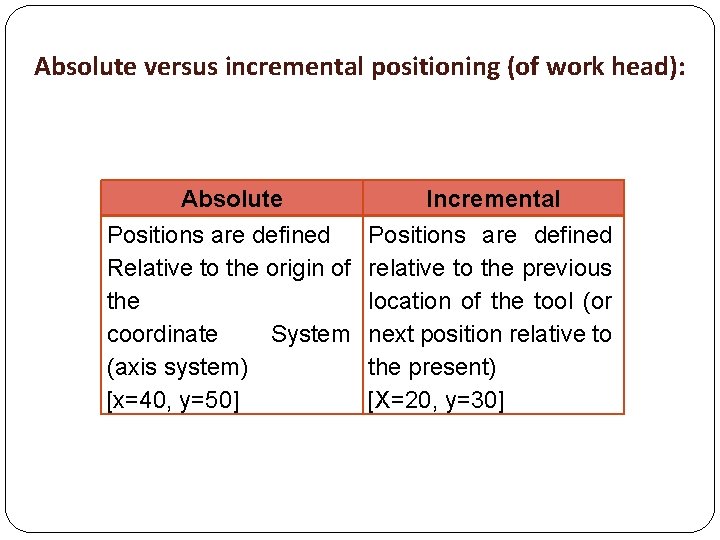 Absolute versus incremental positioning (of work head):

| Absolute | Incremental |
|---|---|
| Positions are defined Relative to the origin of the coordinate System (axis system) [x=40, y=50] | Positions are defined relative to the previous location of the tool (or next position relative to the present) [X=20, y=30] |